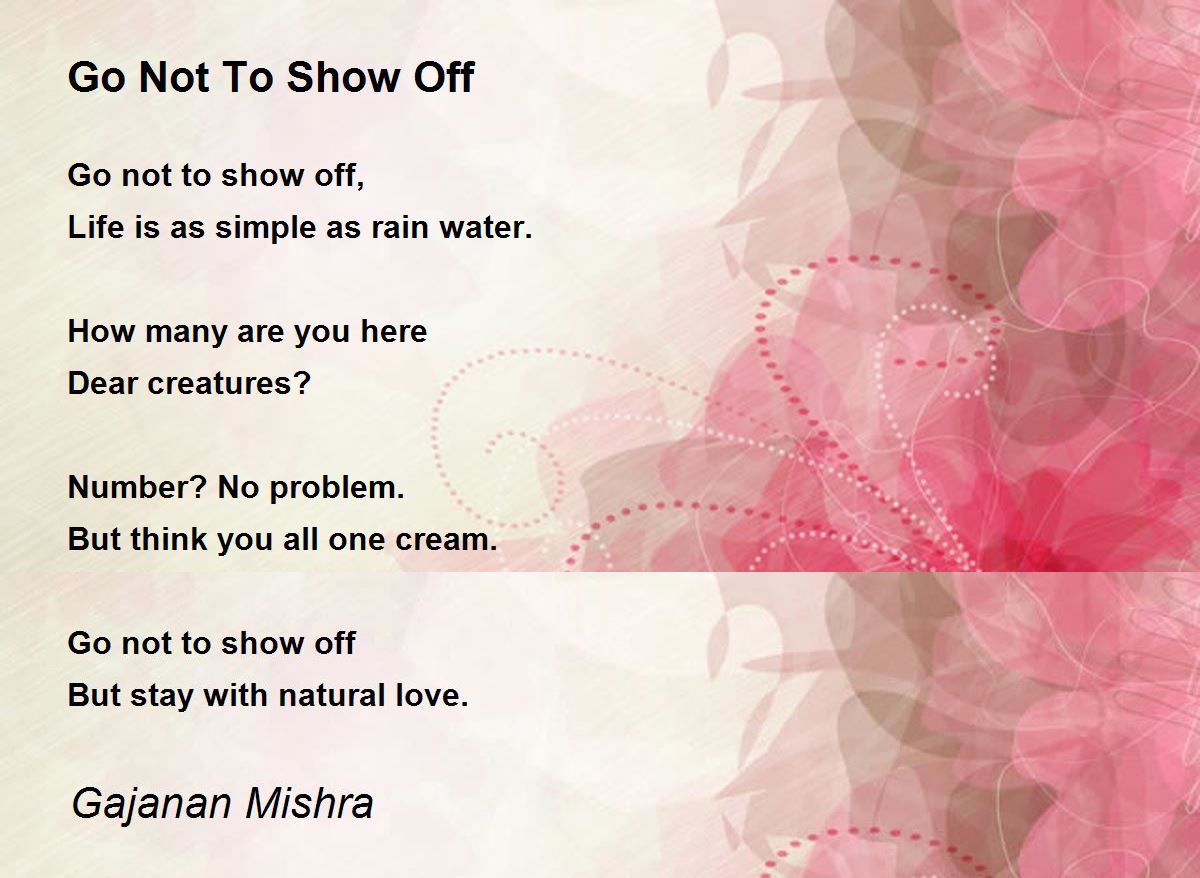 Go Not To Show Off

Go not to show off,
Life is as simple as rain water.

How many are you here
Dear creatures?

Number? No problem.
But think you all one cream.

Go not to show off
But stay with natural love.

Gajanan Mishra